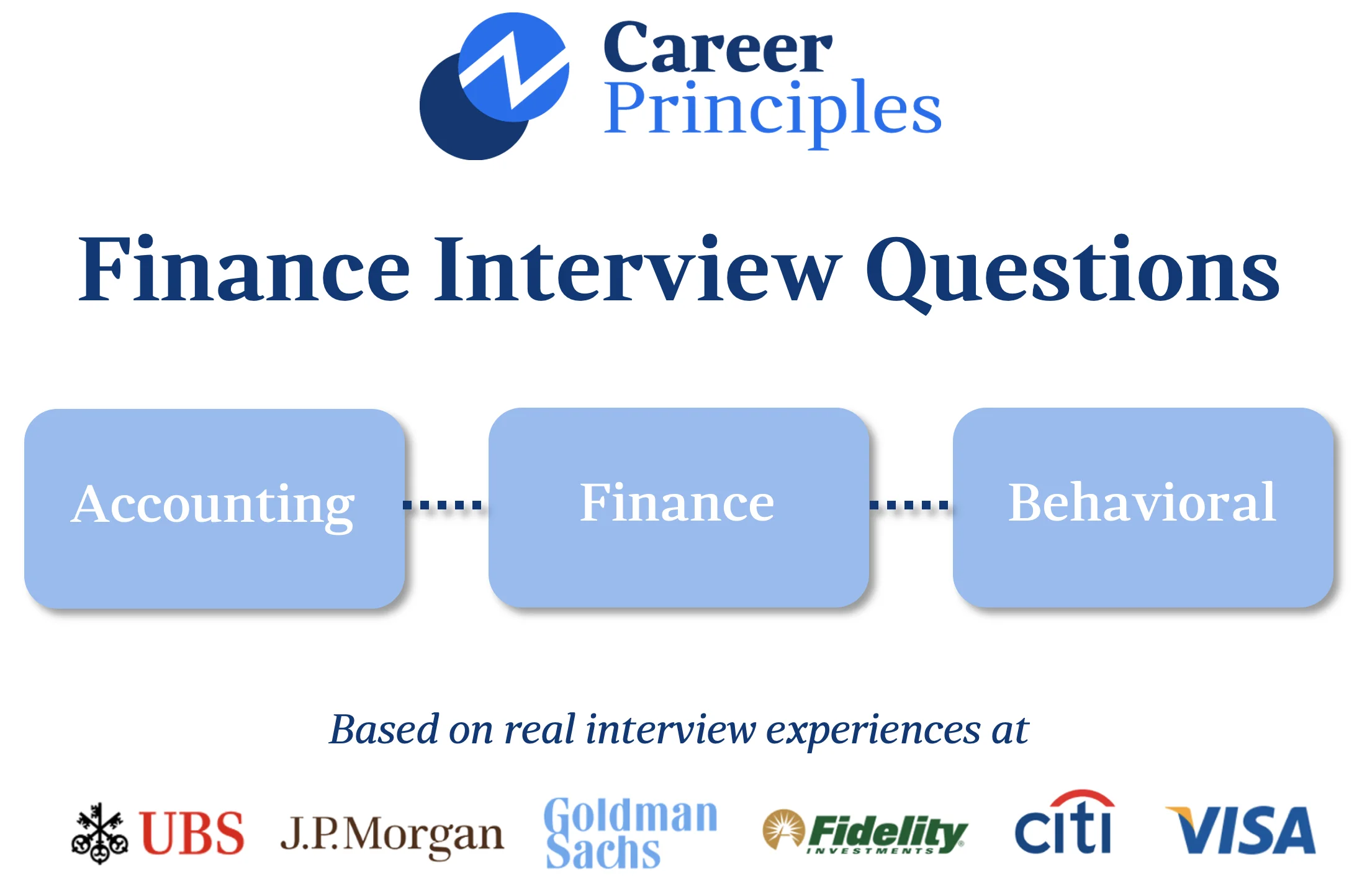 Career Principles

Finance Interview Questions

Accounting

Finance

Behavioral

Based on real interview experiences at

UBS J.P.Morgan Goldman Sachs Fidelity INVESTMENTS citi VISA